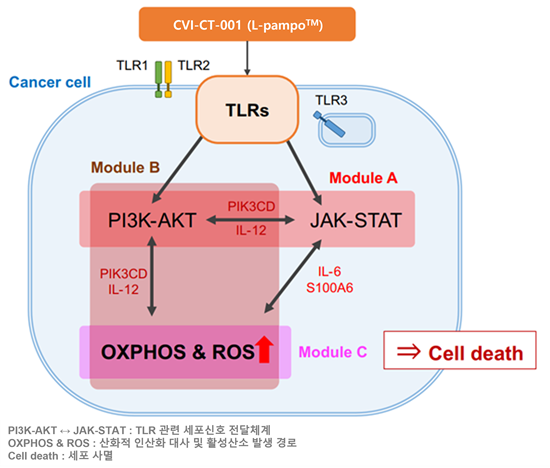 CVI-CT-001 (L-pampo$^{TM}$)

TLR1 TLR2

Cancer cell

TLRs

TLR3

Module B

Module A

PI3K-AKT

PIK3CD
IL-12

JAK-STAT

PIK3CD
IL-12

IL-6
S100A6

OXPHOS & ROS

Module C

⇒ Cell death

PI3K-AKT ↔ JAK-STAT : TLR 관련 세포신호 전달체계
OXPHOS & ROS : 산화적 인산화 대사 및 활성산소 발생 경로
Cell death : 세포 사멸